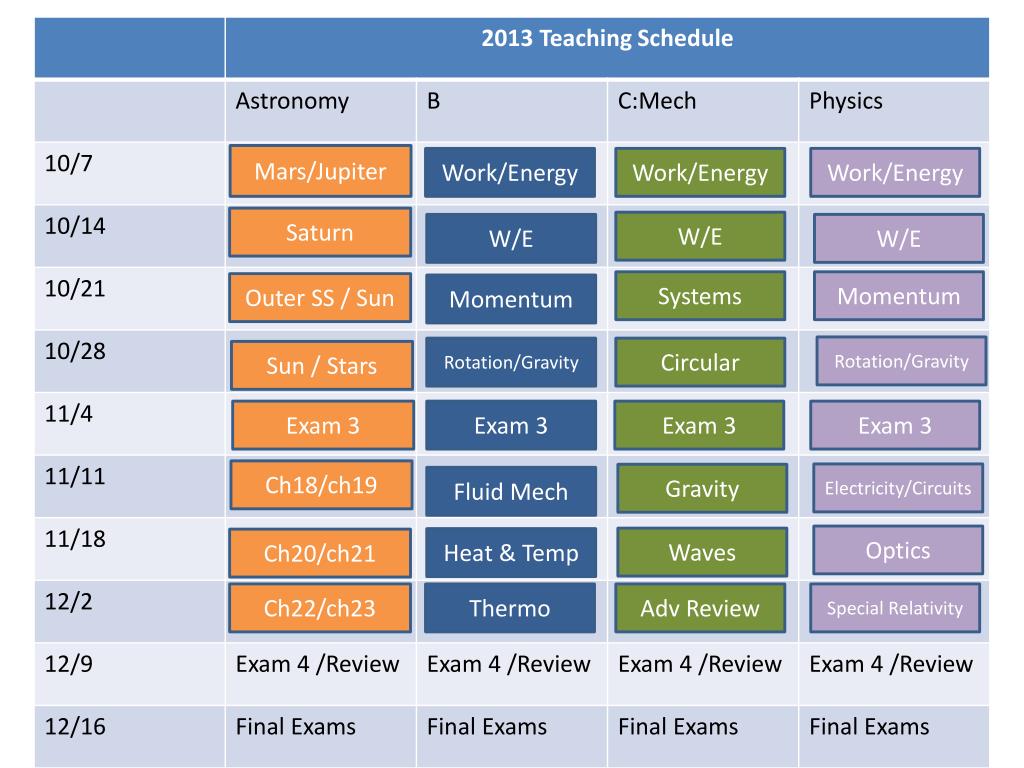 | | 2013 Teaching Schedule | | | |
|---|---|---|---|---|
| | Astronomy | B | C:Mech | Physics |
| 10/7 | Mars/Jupiter | Work/Energy | Work/Energy | Work/Energy |
| 10/14 | Saturn | W/E | W/E | W/E |
| 10/21 | Outer SS / Sun | Momentum | Systems | Momentum |
| 10/28 | Sun / Stars | Rotation/Gravity | Circular | Rotation/Gravity |
| 11/4 | Exam 3 | Exam 3 | Exam 3 | Exam 3 |
| 11/11 | Ch18/ch19 | Fluid Mech | Gravity | Electricity/Circuits |
| 11/18 | Ch20/ch21 | Heat & Temp | Waves | Optics |
| 12/2 | Ch22/ch23 | Thermo | Adv Review | Special Relativity |
| 12/9 | Exam 4 /Review | Exam 4 /Review | Exam 4 /Review | Exam 4 /Review |
| 12/16 | Final Exams | Final Exams | Final Exams | Final Exams |